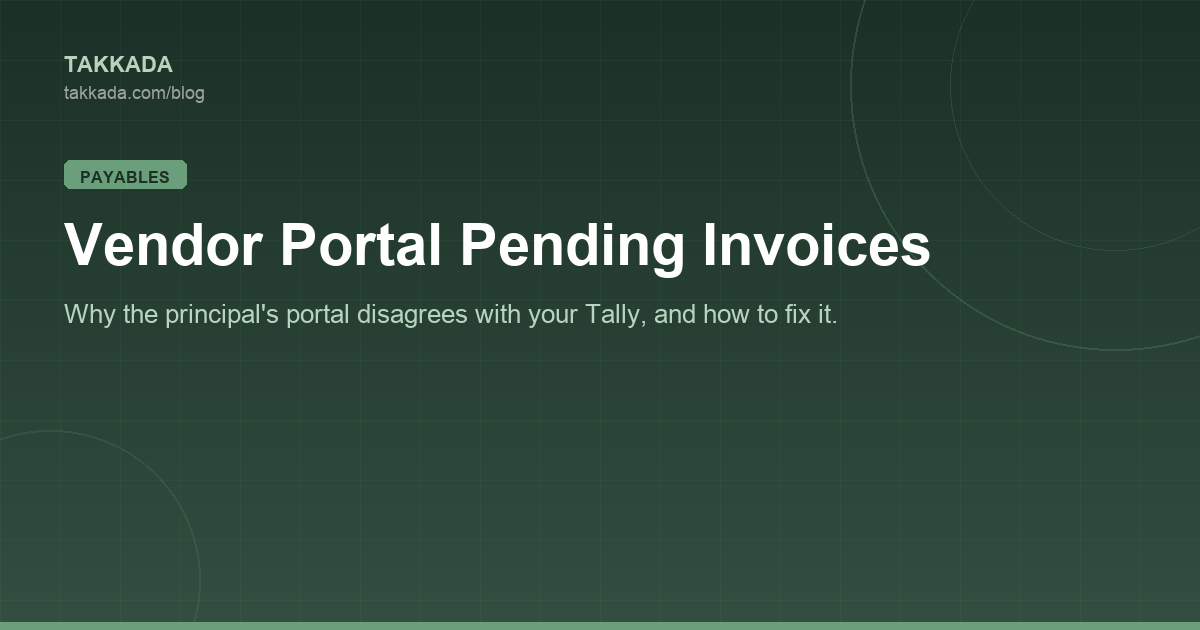 TAKKADA
takkada.com/blog

PAYABLES

Vendor Portal Pending Invoices

Why the principal's portal disagrees with your Tally, and how to fix it.